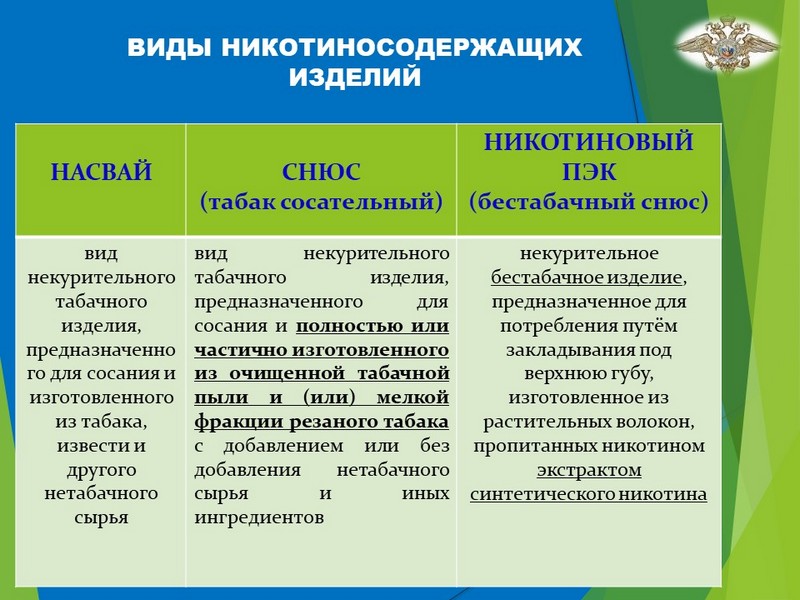 ВИДЫ НИКОТИНОСОДЕРЖАЩИХ ИЗДЕЛИЙ

| НАСВАЙ | СНЮС (табак сосательный) | НИКОТИНОВЫЙ ПЭК (бестабачный снюс) |
|---|---|---|
| вид некурительного табачного изделия, предназначенного для сосания и изготовленного из табака, извести и другого нетабачного сырья | вид некурительного табачного изделия, предназначенного для сосания и полностью или частично изготовленного из очищенной табачной пыли и (или) мелкой фракции резаного табака с добавлением или без добавления нетабачного сырья и иных ингредиентов | некурительное бестабачное изделие, предназначенное для потребления путём закладывания под верхнюю губу, изготовленное из растительных волокон, пропитанных никотином экстрактом синтетического никотина |